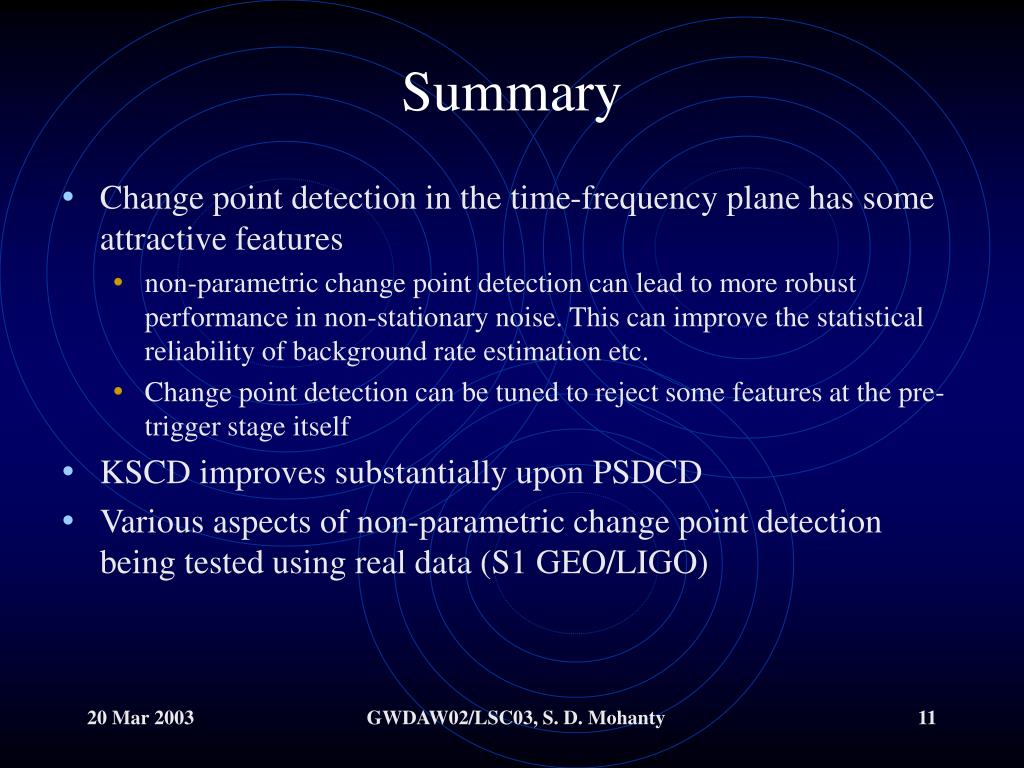 Summary

• Change point detection in the time-frequency plane has some attractive features

• non-parametric change point detection can lead to more robust performance in non-stationary noise. This can improve the statistical reliability of background rate estimation etc.

• Change point detection can be tuned to reject some features at the pre-trigger stage itself

• KSCD improves substantially upon PSDCD

• Various aspects of non-parametric change point detection being tested using real data (S1 GEO/LIGO)

20 Mar 2003

GWDAW02/LSC03, S. D. Mohanty

11